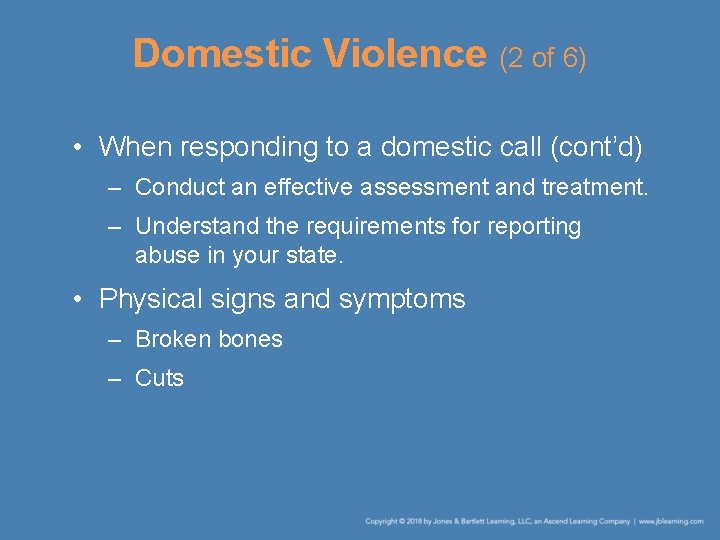 Domestic Violence (2 of 6)

• When responding to a domestic call (cont'd)
  – Conduct an effective assessment and treatment.
  – Understand the requirements for reporting abuse in your state.
• Physical signs and symptoms
  – Broken bones
  – Cuts

Copyright © 2018 by Jones & Bartlett Learning, LLC, an Ascend Learning Company | www.jblearning.com